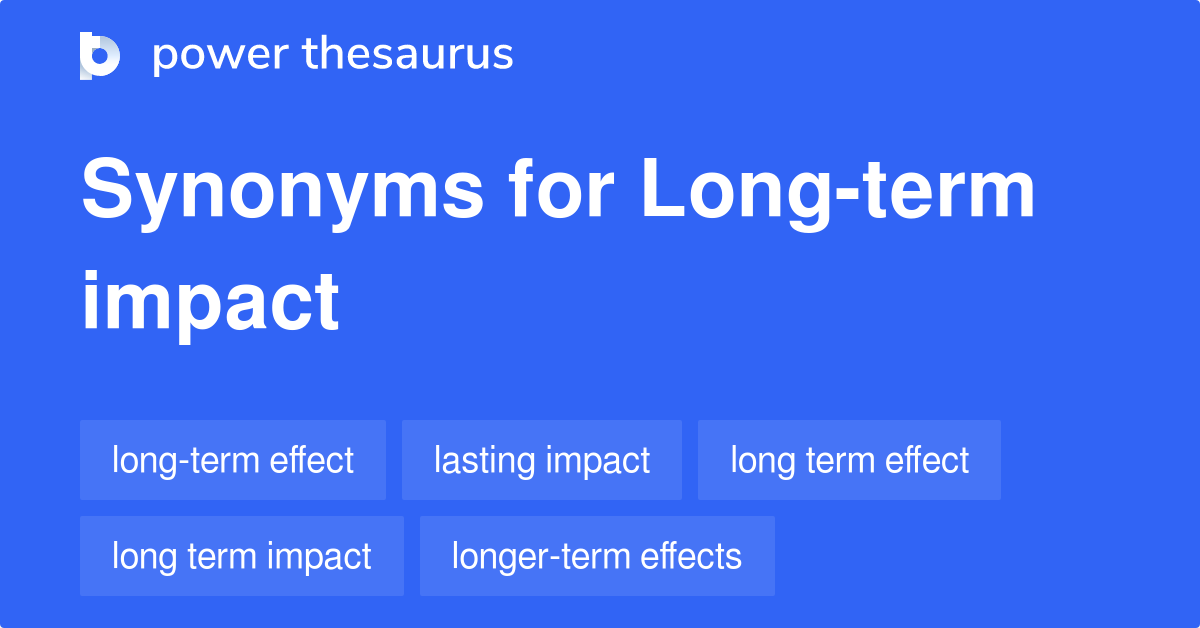 power thesaurus

Synonyms for Long-term impact

long-term effect

lasting impact

long term effect

long term impact

longer-term effects